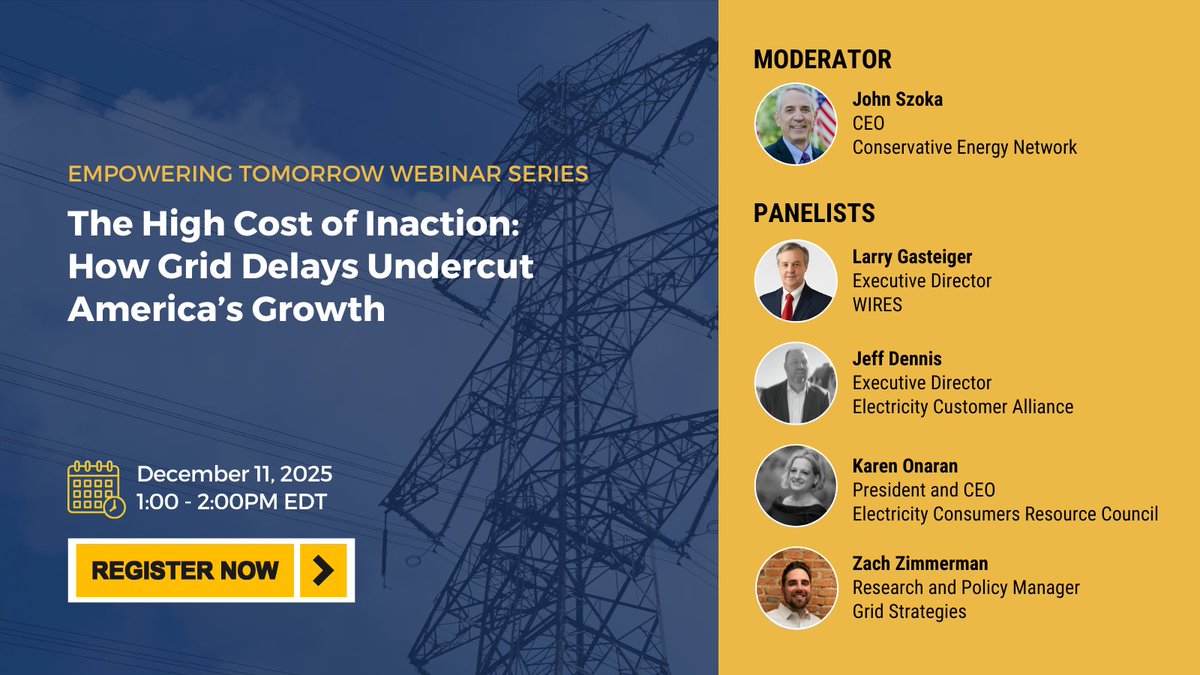 EMPOWERING TOMORROW WEBINAR SERIES

The High Cost of Inaction: How Grid Delays Undercut America's Growth

December 11, 2025
1:00 - 2:00PM EDT

REGISTER NOW

MODERATOR

John Szoka
CEO
Conservative Energy Network

PANELISTS

Larry Gasteiger
Executive Director
WIRES

Jeff Dennis
Executive Director
Electricity Customer Alliance

Karen Onaran
President and CEO
Electricity Consumers Resource Council

Zach Zimmerman
Research and Policy Manager
Grid Strategies